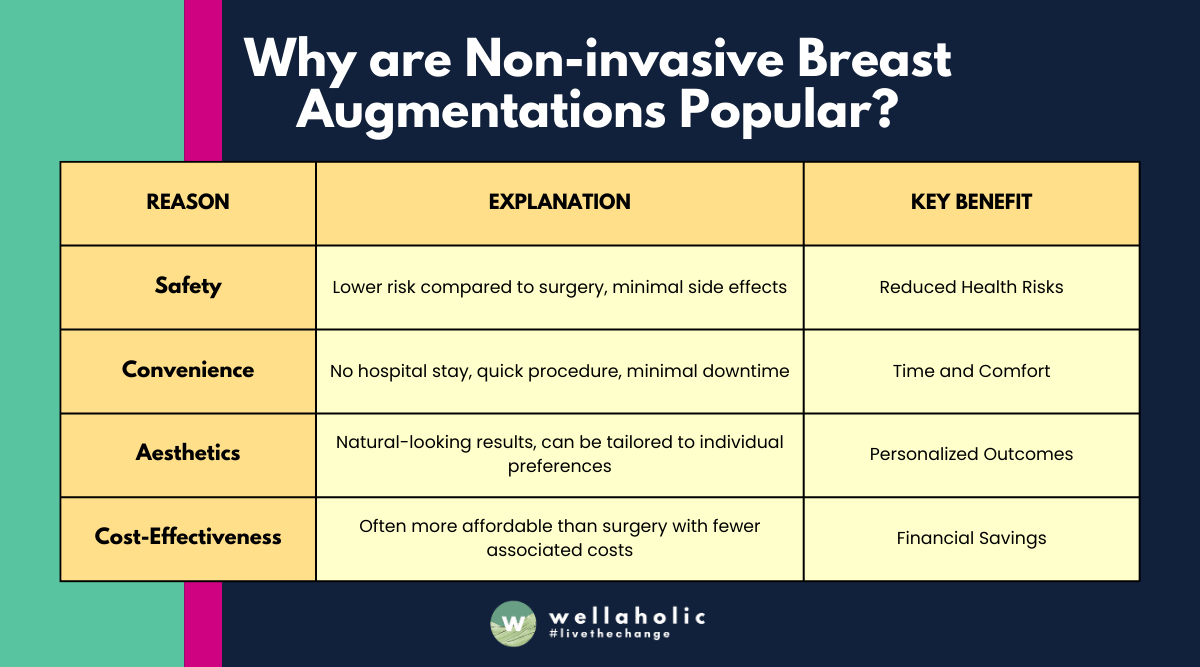 Why are Non-invasive Breast Augmentations Popular?

| REASON | EXPLANATION | KEY BENEFIT |
|---|---|---|
| Safety | Lower risk compared to surgery, minimal side effects | Reduced Health Risks |
| Convenience | No hospital stay, quick procedure, minimal downtime | Time and Comfort |
| Aesthetics | Natural-looking results, can be tailored to individual preferences | Personalized Outcomes |
| Cost-Effectiveness | Often more affordable than surgery with fewer associated costs | Financial Savings |

W wellaholic
#livethechange